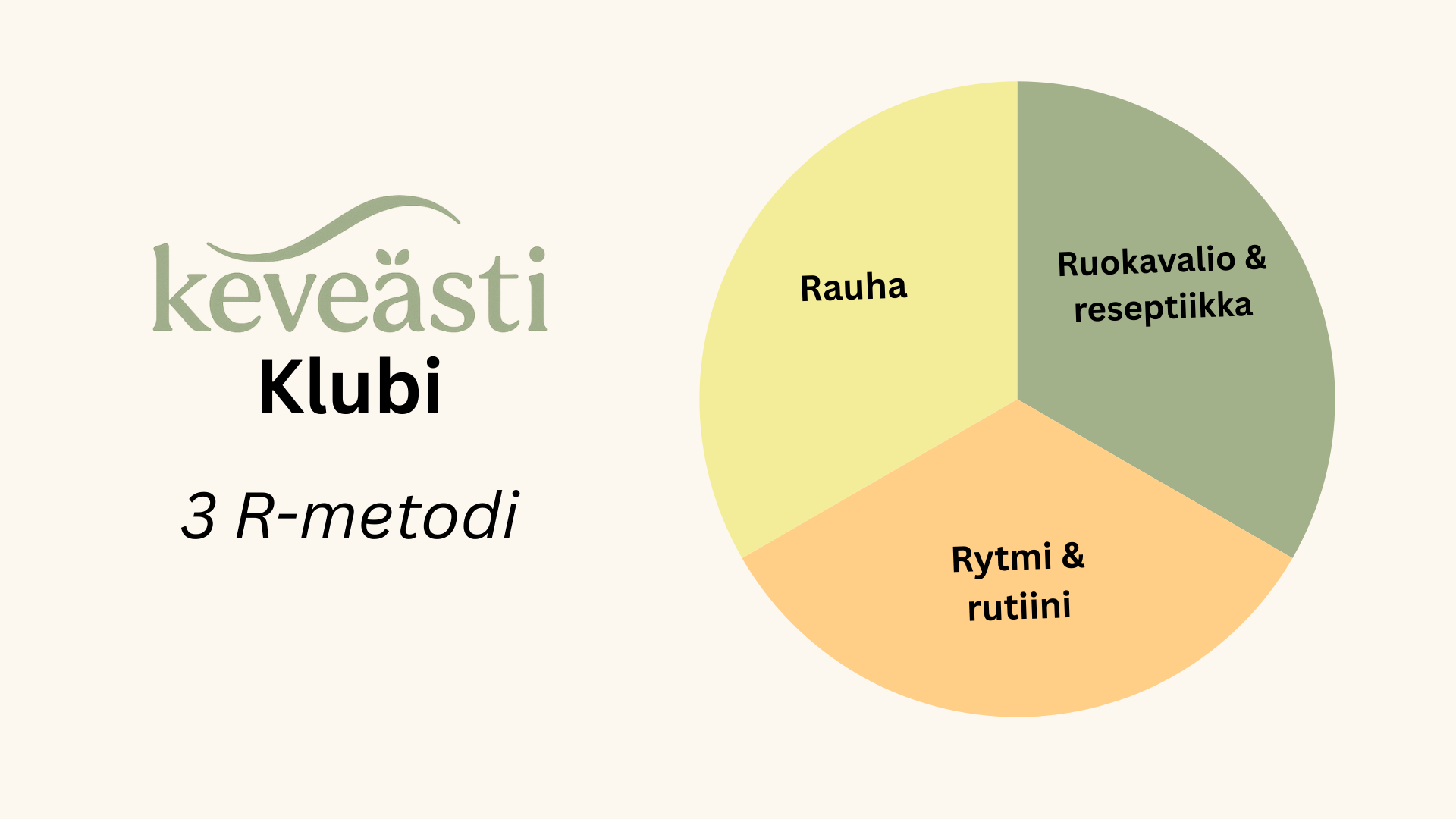 keveästi
Klubi

3 R-metodi

Rauha

Ruokavalio & reseptiikka

Rytmi & rutiini